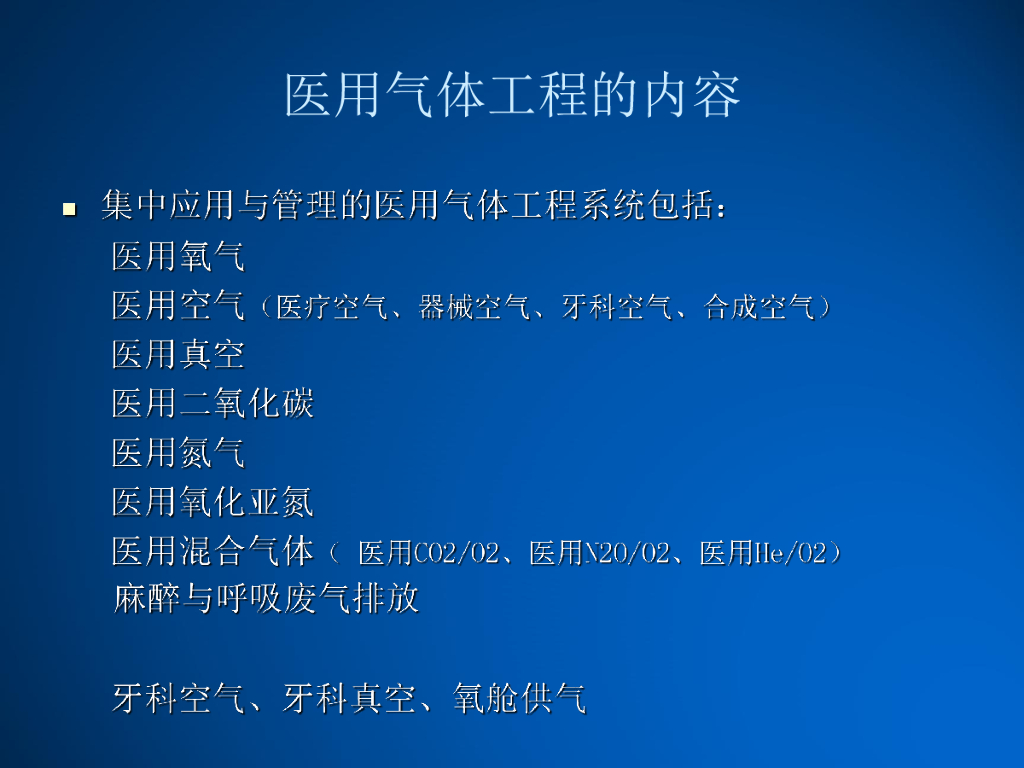 医用气体工程的内容

■ 集中应用与管理的医用气体工程系统包括：
医用氧气
医用空气（医疗空气、器械空气、牙科空气、合成空气）
医用真空
医用二氧化碳
医用氮气
医用氧化亚氮
医用混合气体（ 医用CO2/O2、医用N2O/O2、医用He/O2）
麻醉与呼吸废气排放

牙科空气、牙科真空、氧舱供气